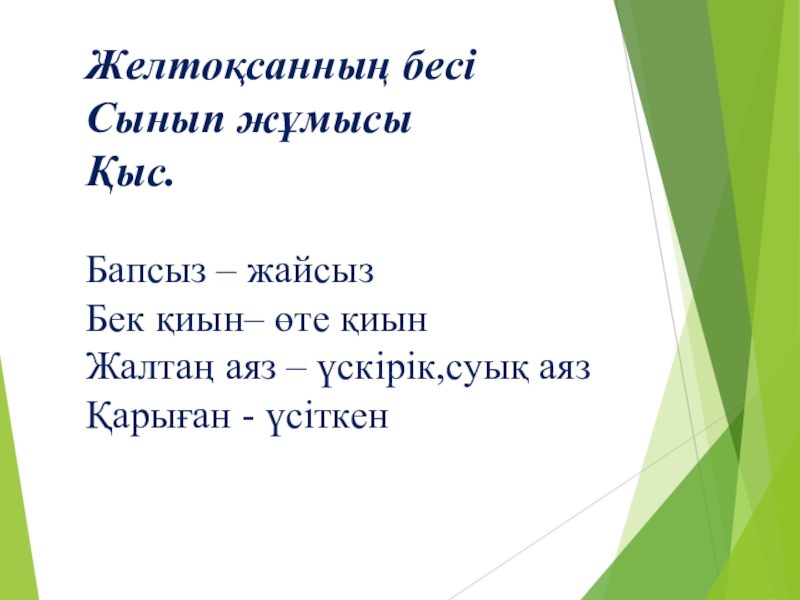 Желтоқсанның бесі
Сынып жұмысы
Қыс.

Бапсыз – жайсыз
Бек қиын– өте қиын
Жалтаң аяз – үскірік,суық аяз
Қарыған - үсіткен